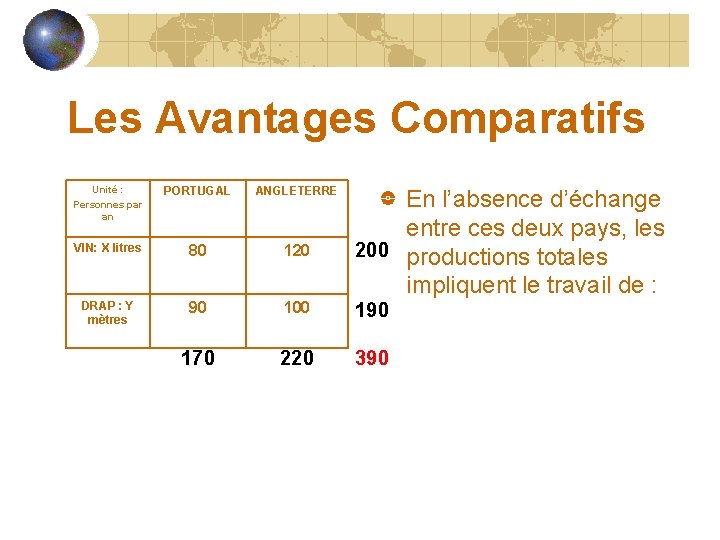 Les Avantages Comparatifs

| Unité : Personnes par an | PORTUGAL | ANGLETERRE | |
|---|---|---|---|
| VIN: X litres | 80 | 120 | 200 |
| DRAP : Y mètres | 90 | 100 | 190 |
| | 170 | 220 | 390 |

En l'absence d'échange entre ces deux pays, les productions totales impliquent le travail de :